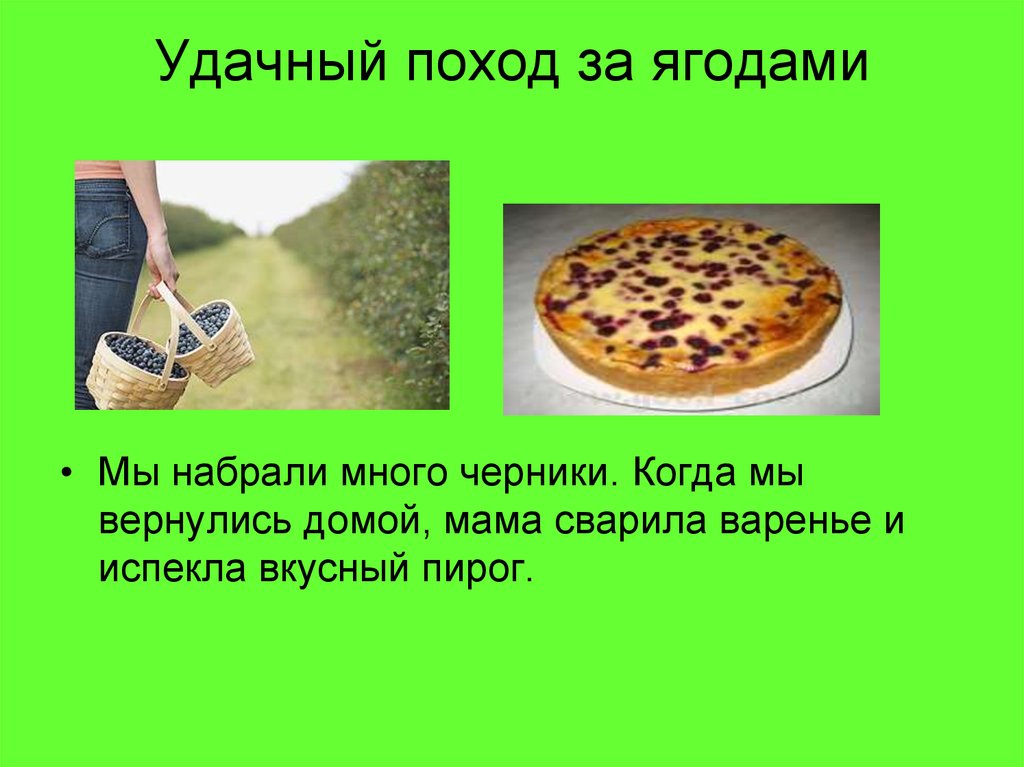 Удачный поход за ягодами

• Мы набрали много черники. Когда мы вернулись домой, мама сварила варенье и испекла вкусный пирог.